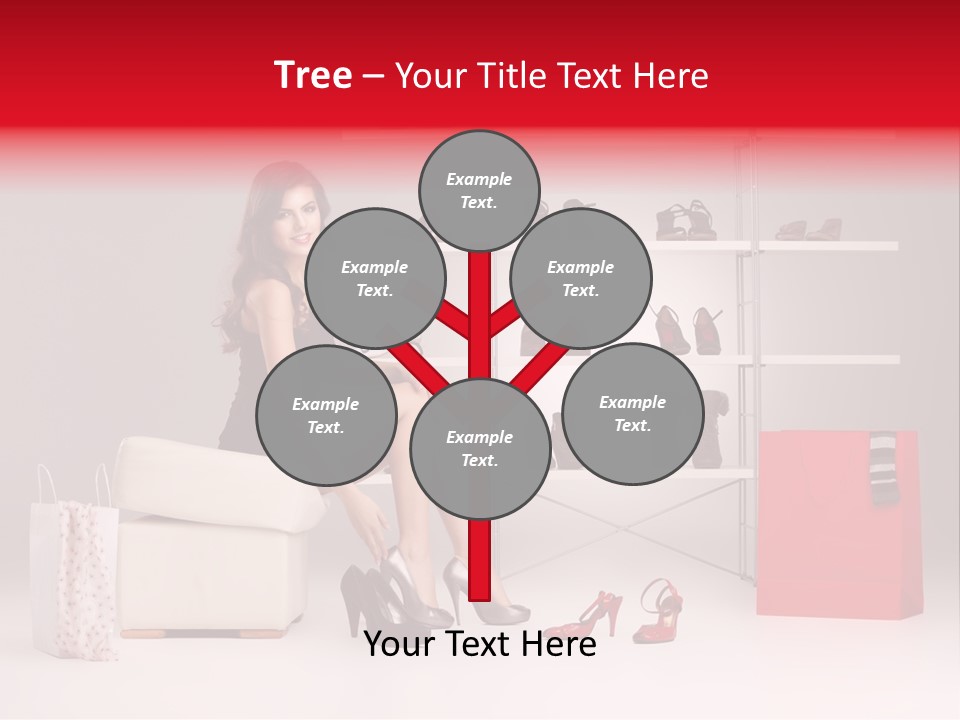 Tree – Your Title Text Here

Example Text.

Example Text.

Example Text.

Example Text.

Example Text.

Example Text.

Your Text Here